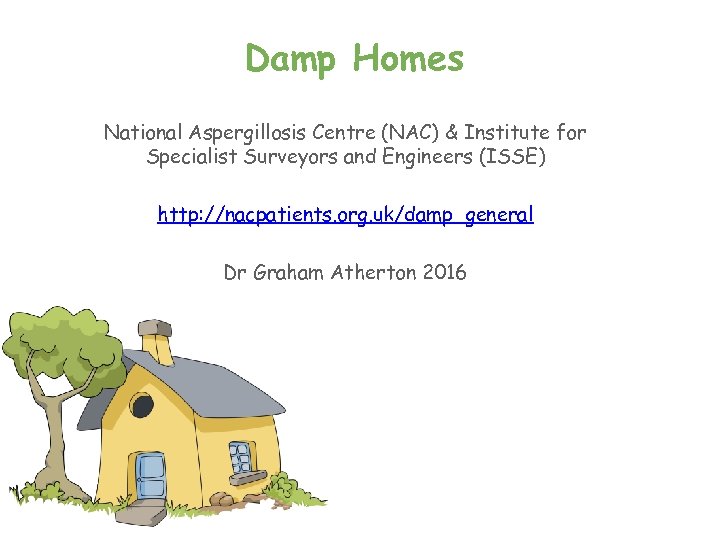 Damp Homes

National Aspergillosis Centre (NAC) & Institute for Specialist Surveyors and Engineers (ISSE)

http://nacpatients.org.uk/damp_general

Dr Graham Atherton 2016